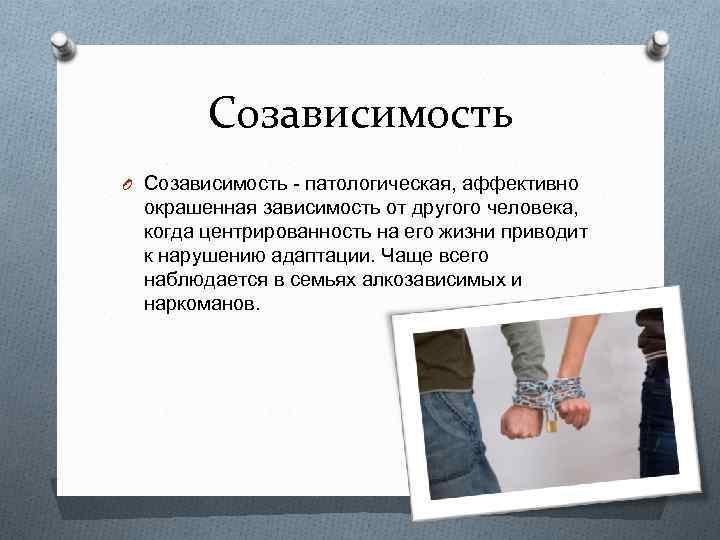 Созависимость

Созависимость - патологическая, аффективно окрашенная зависимость от другого человека, когда центрированность на его жизни приводит к нарушению адаптации. Чаще всего наблюдается в семьях алкозависимых и наркоманов.